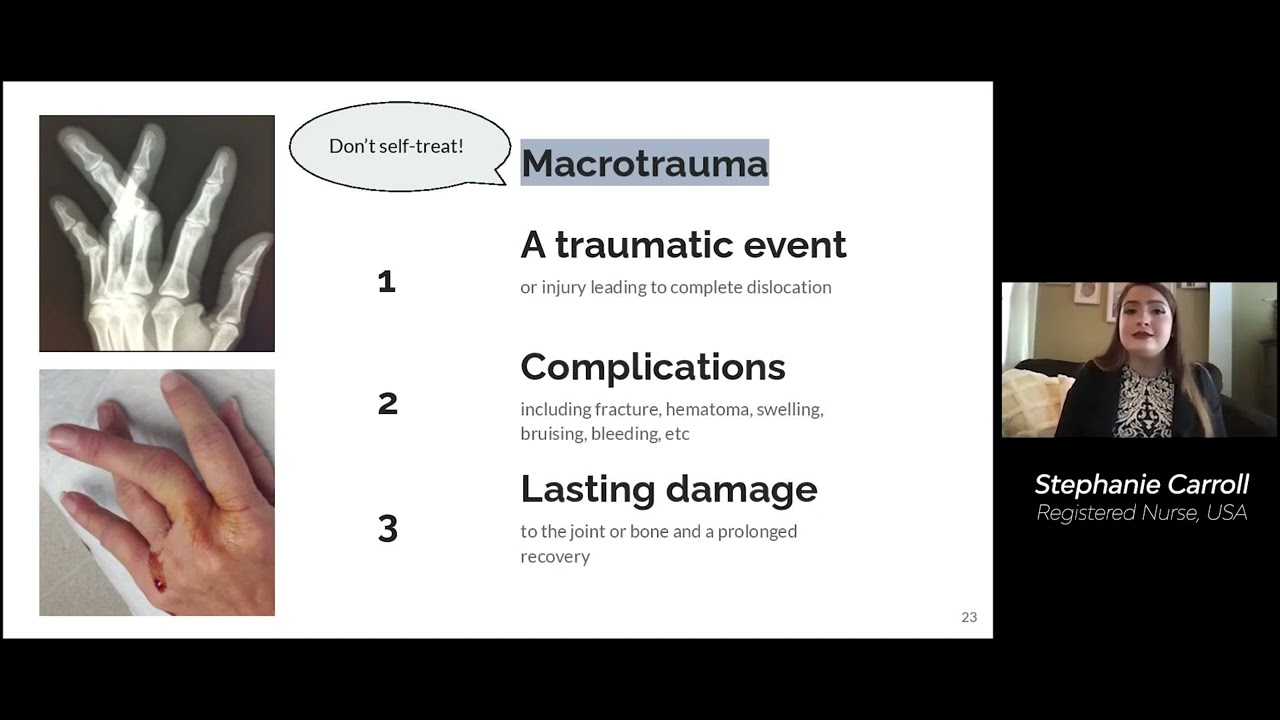 Don't self-treat!

Macrotrauma

1

A traumatic event

or injury leading to complete dislocation

2

Complications

including fracture, hematoma, swelling, bruising, bleeding, etc

3

Lasting damage

to the joint or bone and a prolonged recovery

23

Stephanie Carroll
Registered Nurse, USA